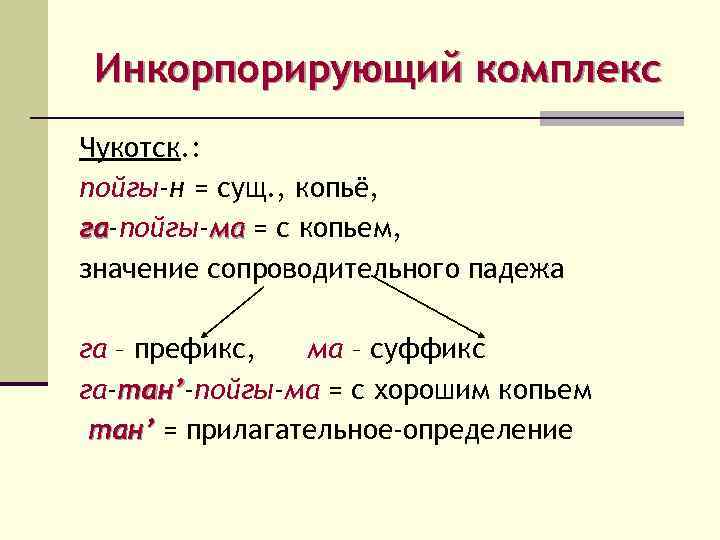 Инкорпорирующий комплекс

Чукотск.:

пойгы-н = сущ., копьё,

га-пойгы-ма = с копьем,

значение сопроводительного падежа

га – префикс, ма – суффикс

га-тан’-пойгы-ма = с хорошим копьем

тан’ = прилагательное-определение